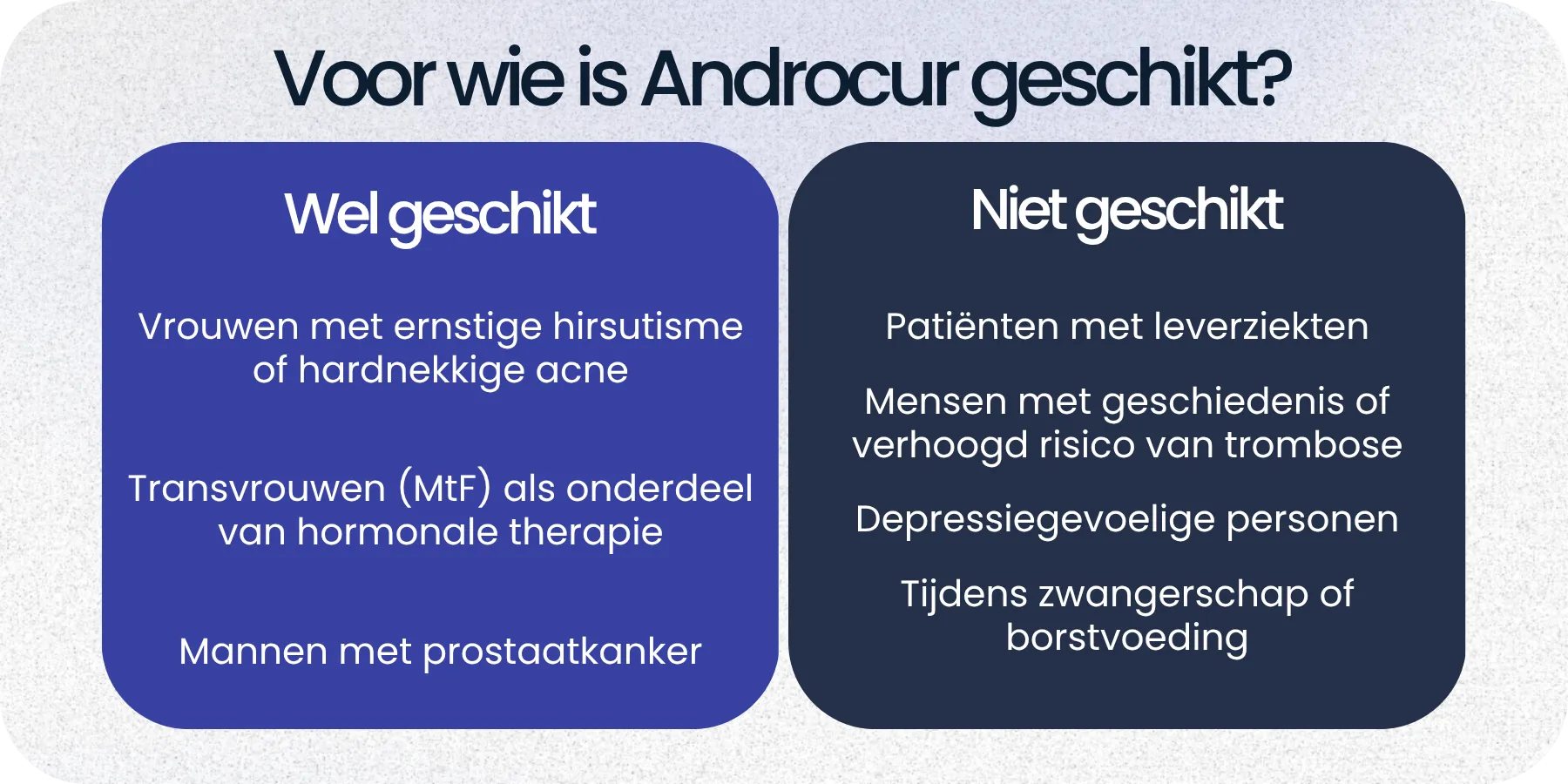 Voor wie is Androcur geschikt?

Wel geschikt

Vrouwen met ernstige hirsutisme of hardnekkige acne

Transvrouwen (MtF) als onderdeel van hormonale therapie

Mannen met prostaatkanker

Niet geschikt

Patiënten met leverziekten

Mensen met geschiedenis of verhoogd risico van trombose

Depressiegevoelige personen

Tijdens zwangerschap of borstvoeding